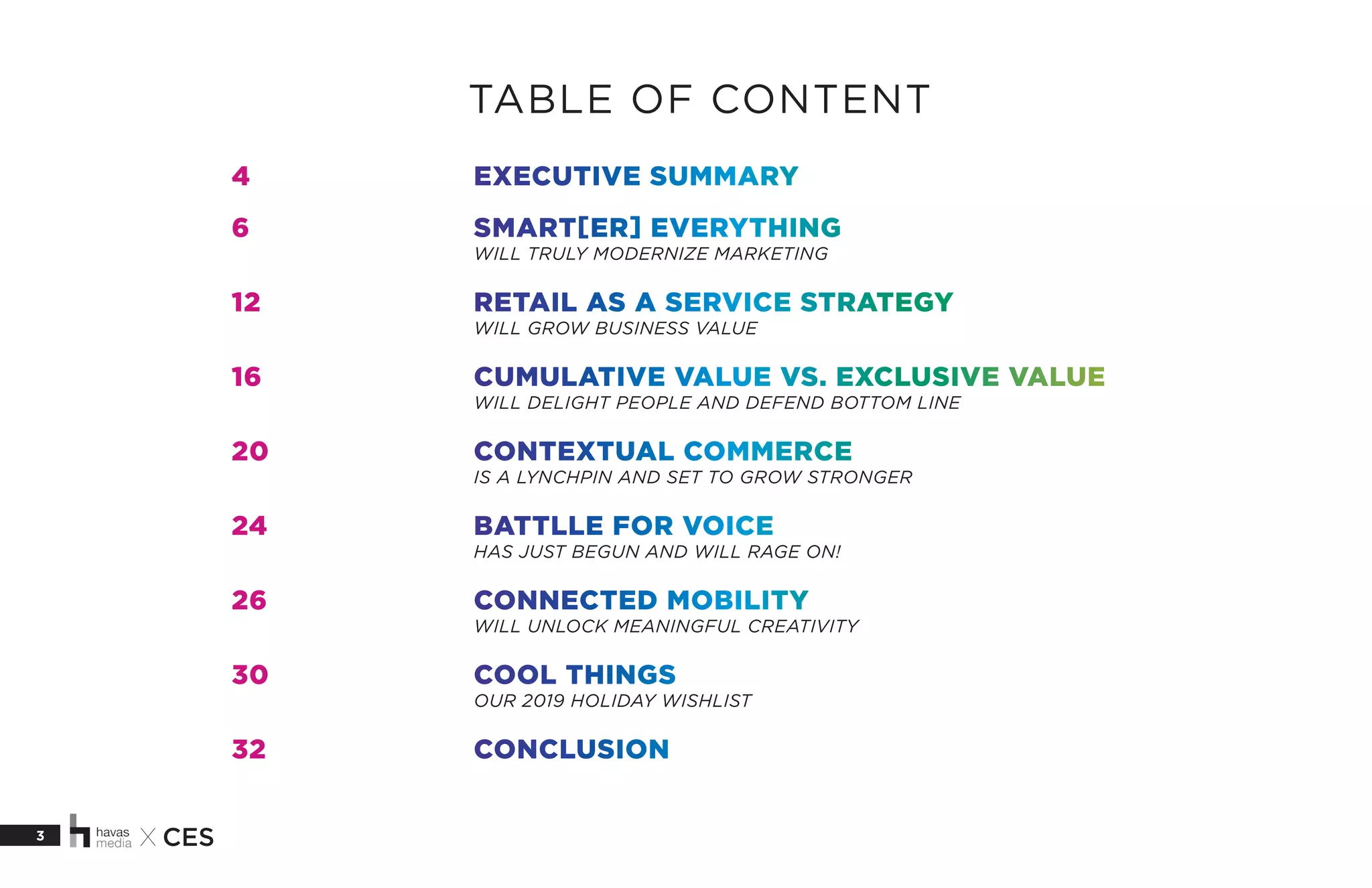 TABLE OF CONTENT

4 EXECUTIVE SUMMARY

6 SMART[ER] EVERYTHING
WILL TRULY MODERNIZE MARKETING

12 RETAIL AS A SERVICE STRATEGY
WILL GROW BUSINESS VALUE

16 CUMULATIVE VALUE VS. EXCLUSIVE VALUE
WILL DELIGHT PEOPLE AND DEFEND BOTTOM LINE

20 CONTEXTUAL COMMERCE
IS A LYNCHPIN AND SET TO GROW STRONGER

24 BATTLLE FOR VOICE
HAS JUST BEGUN AND WILL RAGE ON!

26 CONNECTED MOBILITY
WILL UNLOCK MEANINGFUL CREATIVITY

30 COOL THINGS
OUR 2019 HOLIDAY WISHLIST

32 CONCLUSION

3 havas media X CES